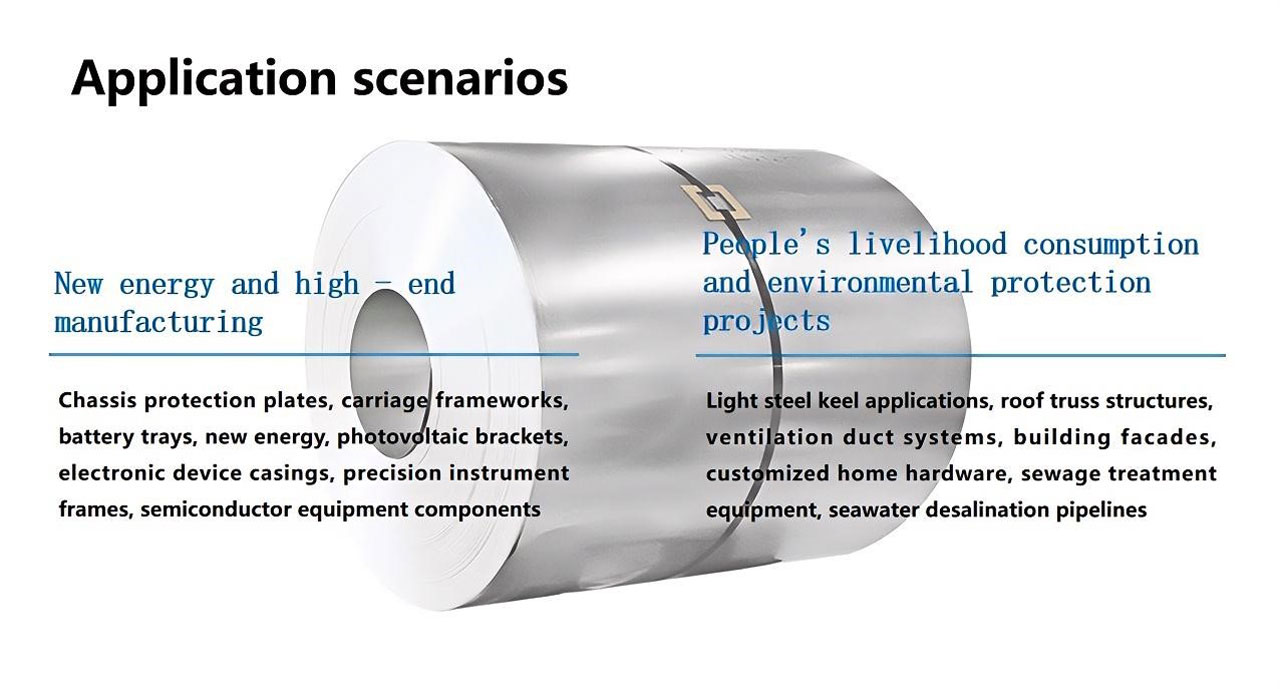 Application scenarios

New energy and high - end manufacturing

Chassis protection plates, carriage frameworks, battery trays, new energy, photovoltaic brackets, electronic device casings, precision instrument frames, semiconductor equipment components

People's livelihood consumption and environmental protection projects

Light steel keel applications, roof truss structures, ventilation duct systems, building facades, customized home hardware, sewage treatment equipment, seawater desalination pipelines